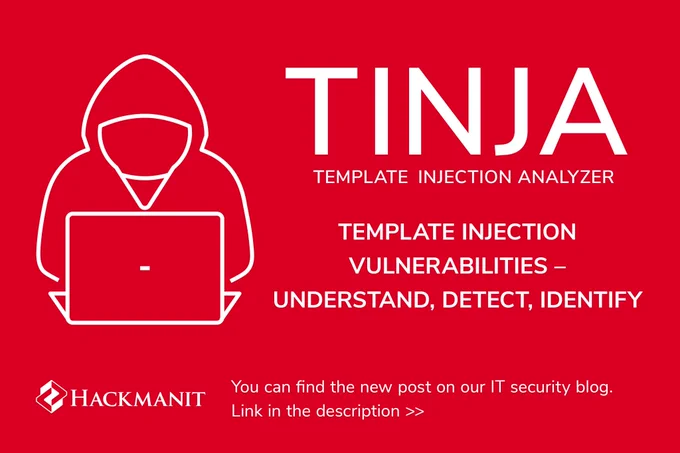 TINJA
TEMPLATE INJECTION ANALYZER

TEMPLATE INJECTION VULNERABILITIES – UNDERSTAND, DETECT, IDENTIFY

HACKMANIT

You can find the new post on our IT security blog. Link in the description >>